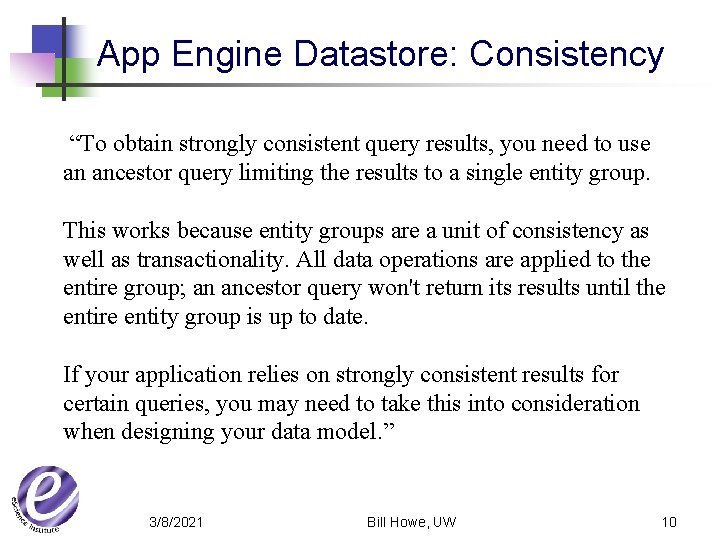 App Engine Datastore: Consistency

“To obtain strongly consistent query results, you need to use an ancestor query limiting the results to a single entity group.

This works because entity groups are a unit of consistency as well as transactionality. All data operations are applied to the entire group; an ancestor query won't return its results until the entire entity group is up to date.

If your application relies on strongly consistent results for certain queries, you may need to take this into consideration when designing your data model.”

eScience Institute

3/8/2021

Bill Howe, UW

10